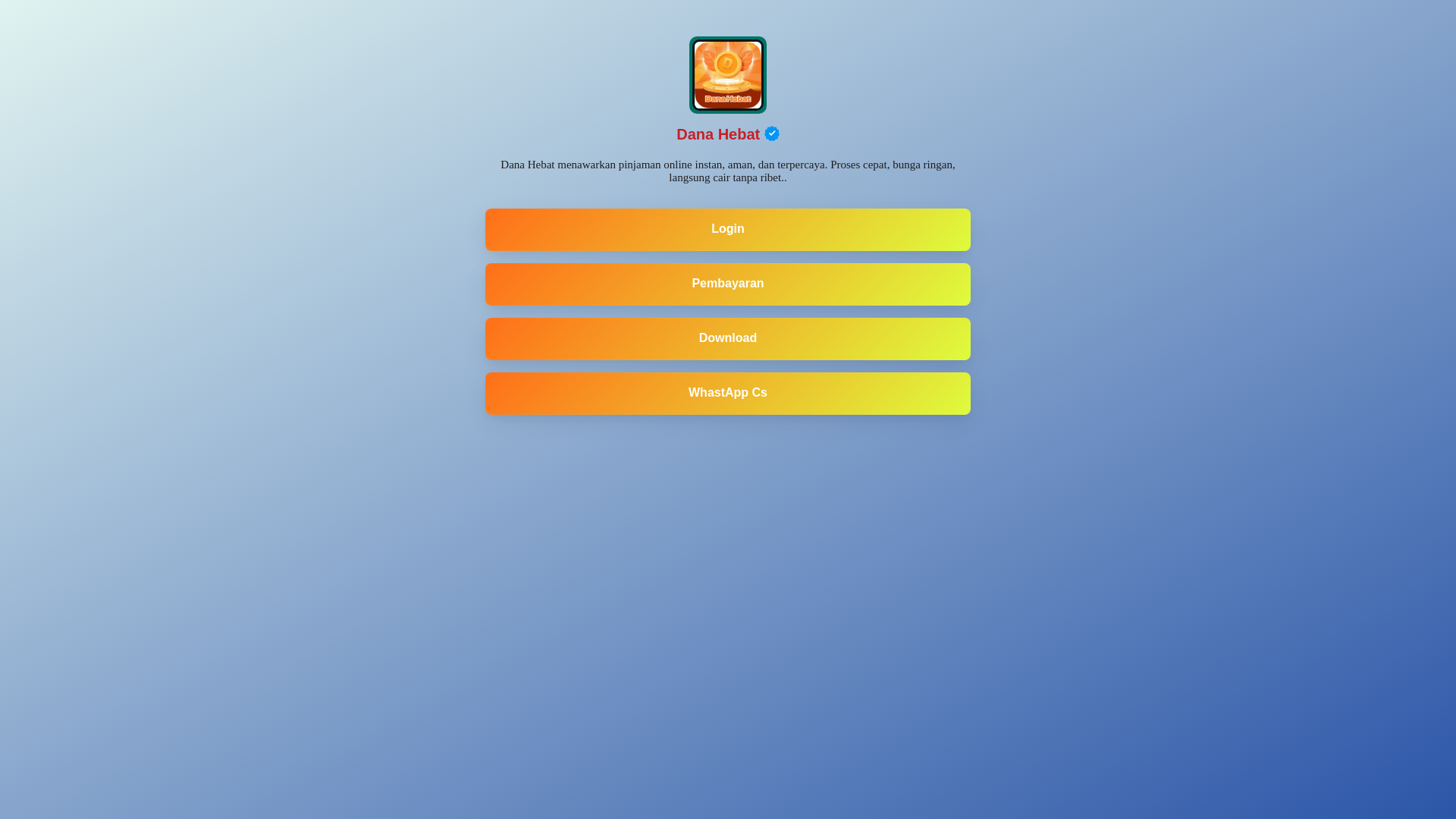 Dana Hebat

Dana Hebat

Dana Hebat menawarkan pinjaman online instan, aman, dan terpercaya. Proses cepat, bunga ringan, langsung cair tanpa ribet..

Login

Pembayaran

Download

WhastApp Cs